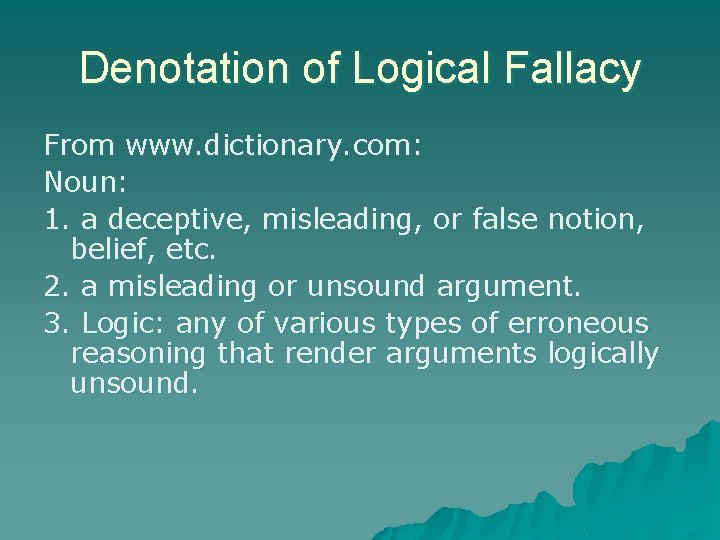 Denotation of Logical Fallacy

From www.dictionary.com:

Noun:

1. a deceptive, misleading, or false notion, belief, etc.

2. a misleading or unsound argument.

3. Logic: any of various types of erroneous reasoning that render arguments logically unsound.